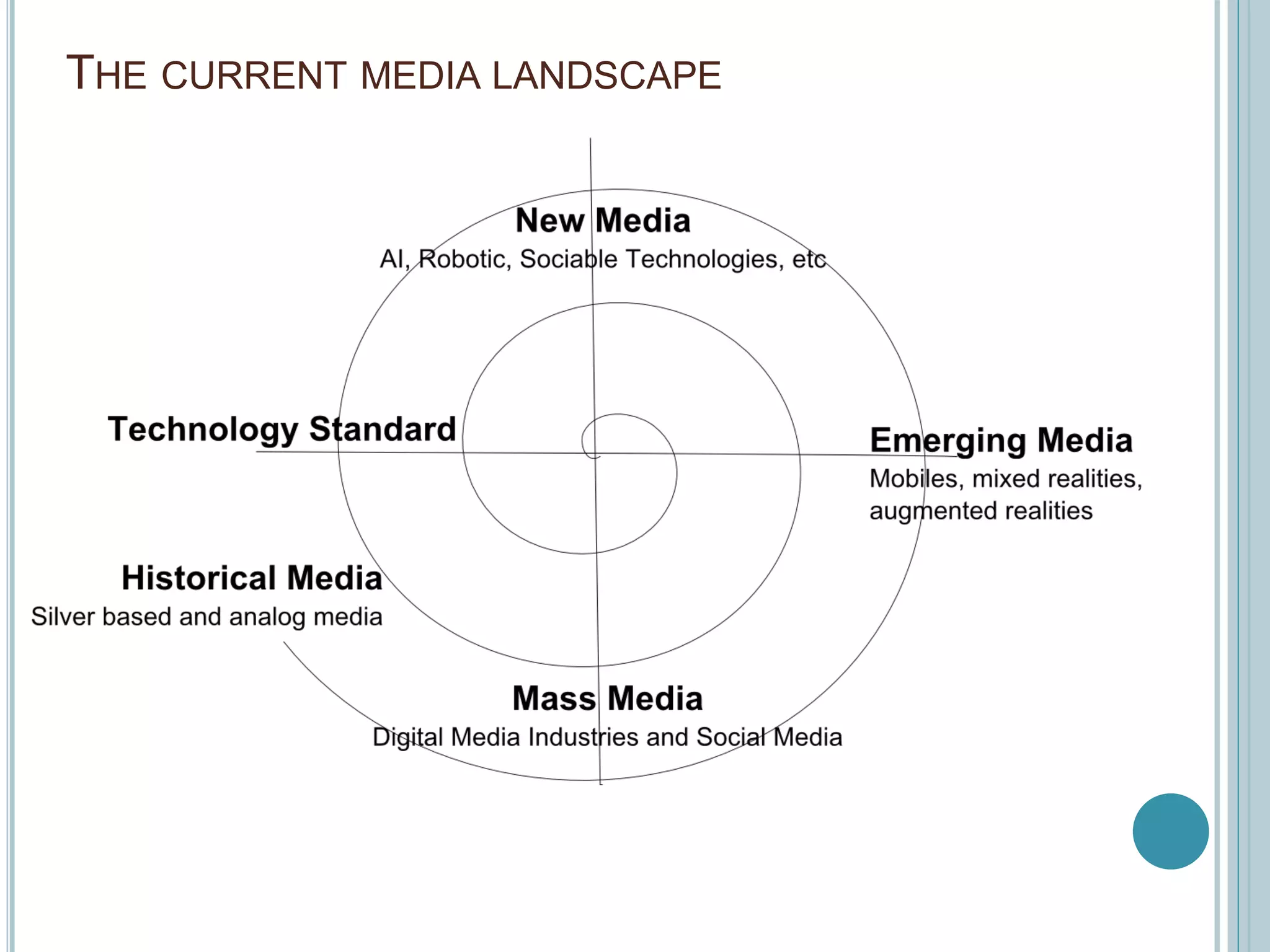 THE CURRENT MEDIA LANDSCAPE

New Media
AI, Robotic, Sociable Technologies, etc

Technology Standard

Emerging Media
Mobiles, mixed realities, augmented realities

Historical Media
Silver based and analog media

Mass Media
Digital Media Industries and Social Media